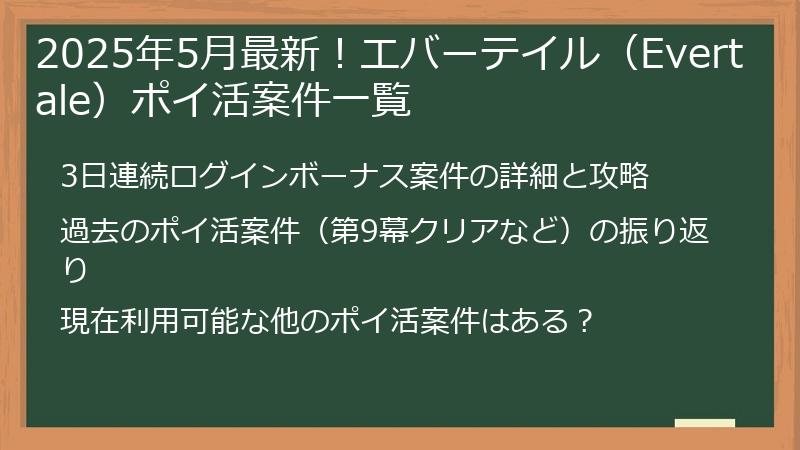 2025年5月最新！エバーテイル（Evertale）ポイ活案件一覧

3日連続ログインボーナス案件の詳細と攻略

過去のポイ活案件（第9幕クリアなど）の振り返り

現在利用可能な他のポイ活案件はある？